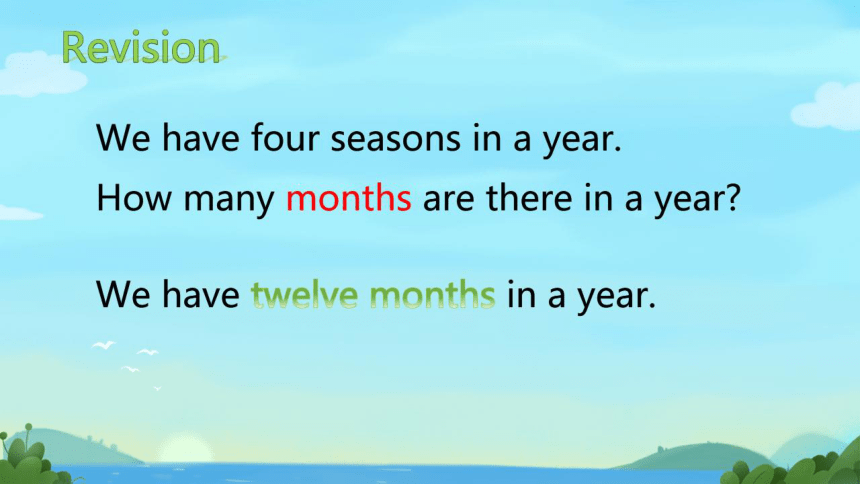 Revision

We have four seasons in a year.
How many months are there in a year?

We have twelve months in a year.